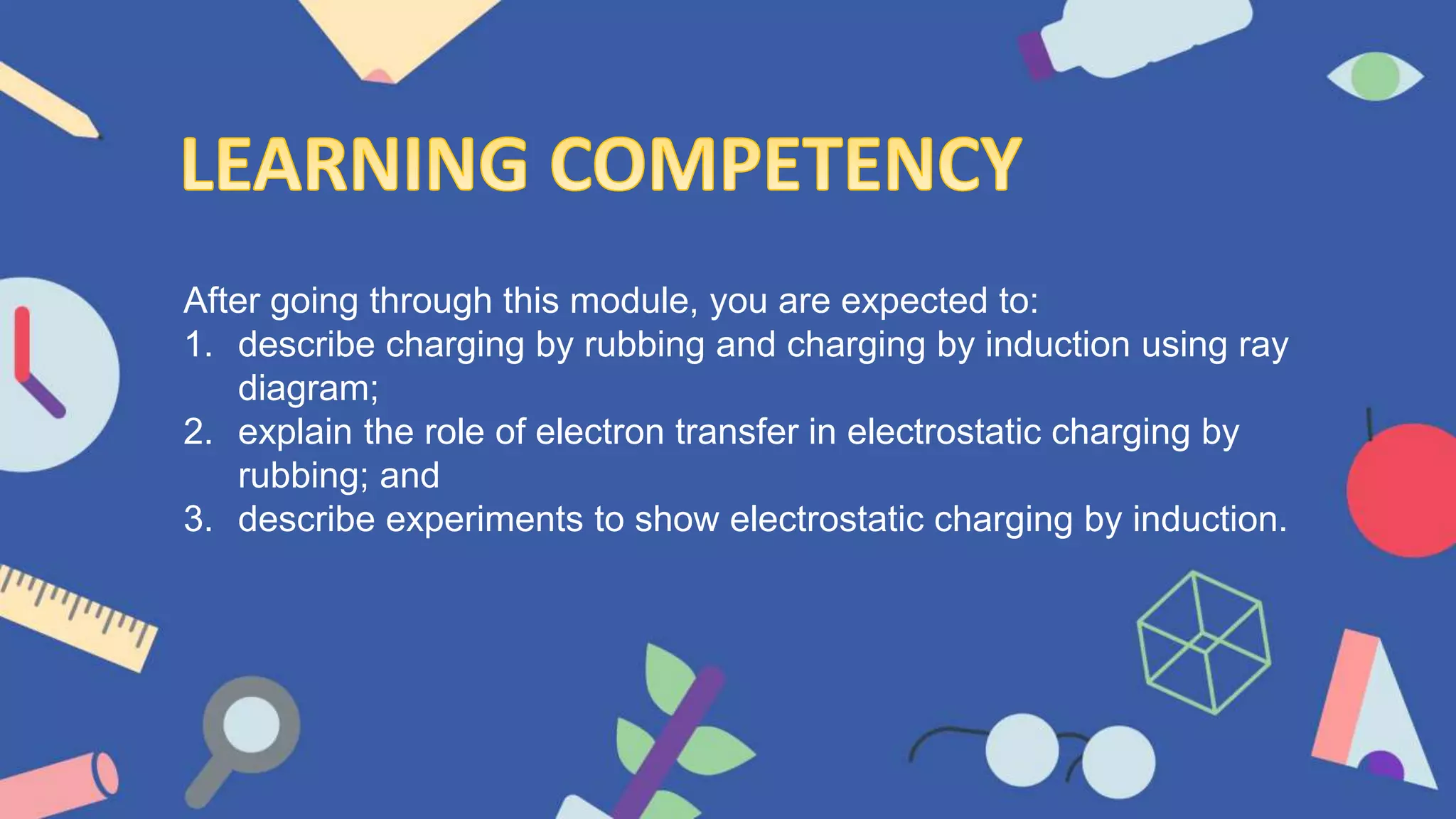 LEARNING COMPETENCY

After going through this module, you are expected to:
1. describe charging by rubbing and charging by induction using ray diagram;
2. explain the role of electron transfer in electrostatic charging by rubbing; and
3. describe experiments to show electrostatic charging by induction.